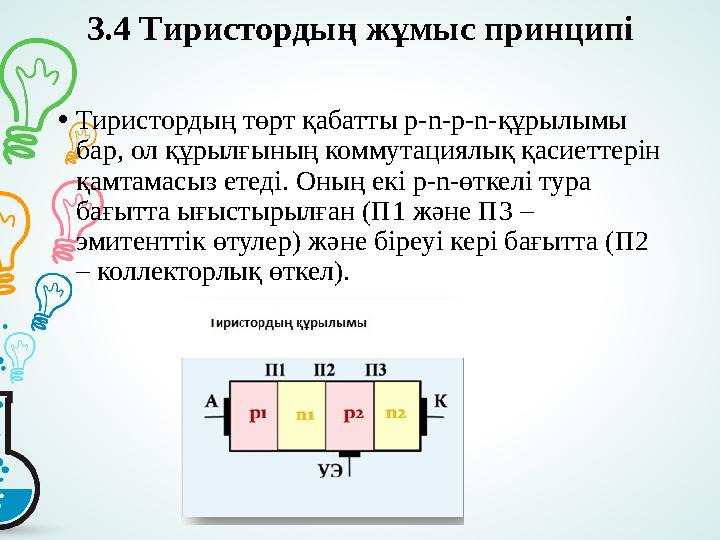 3.4 Тиристордың жұмыс принципі

• Тиристордың төрт қабатты p-n-p-n-құрылымы бар, ол құрылғының коммутациялық қасиеттерін қамтамасыз етеді. Оның екі p-n-өткелі тура бағытта ығыстырылған (П1 және П3 – эмитенттік өтулер) және біреуі кері бағытта (П2 – коллекторлық өткел).

Тиристордың құрылымы

П1 П2 П3

А p1 n1 p2 n2 К

УЭ